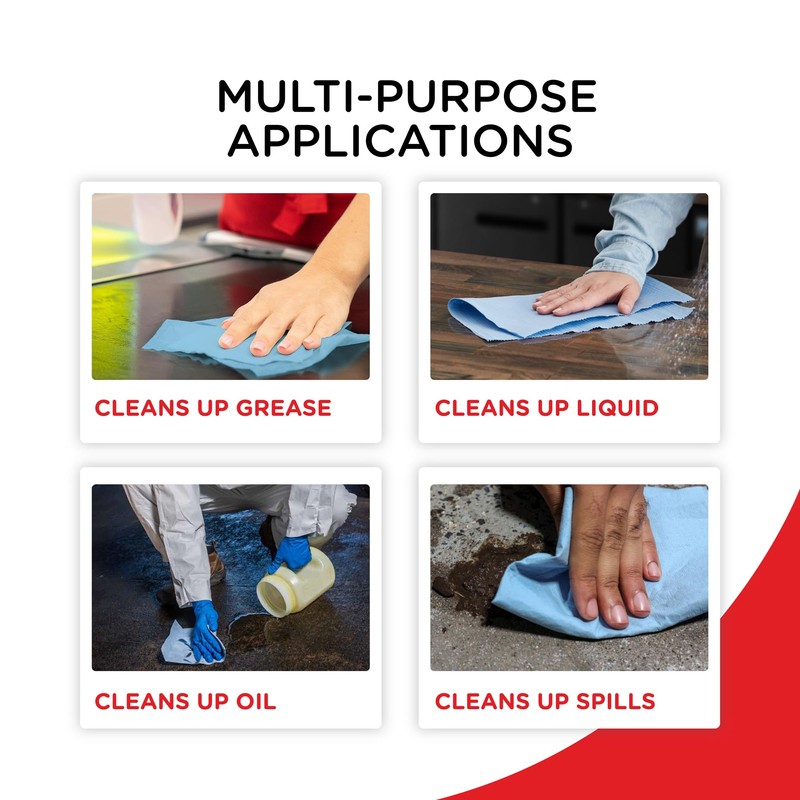 MULTI-PURPOSE APPLICATIONS

CLEANS UP GREASE

CLEANS UP LIQUID

CLEANS UP OIL

CLEANS UP SPILLS